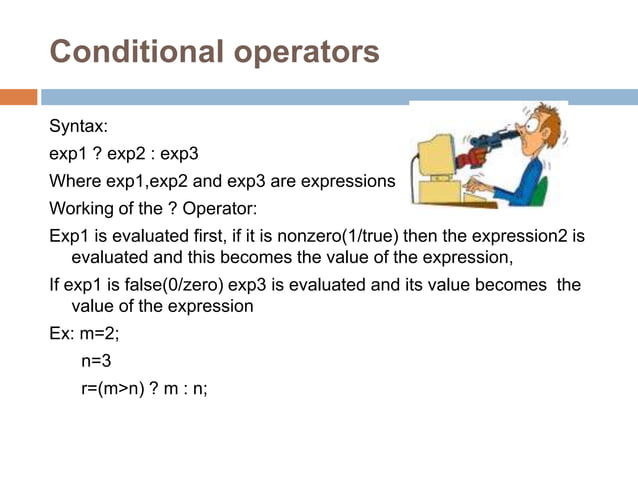 Conditional operators

Syntax:

exp1 ? exp2 : exp3

Where exp1,exp2 and exp3 are expressions

Working of the ? Operator:

Exp1 is evaluated first, if it is nonzero(1/true) then the expression2 is evaluated and this becomes the value of the expression,

If exp1 is false(0/zero) exp3 is evaluated and its value becomes the value of the expression

Ex: m=2;

n=3

r=(m>n) ? m : n;